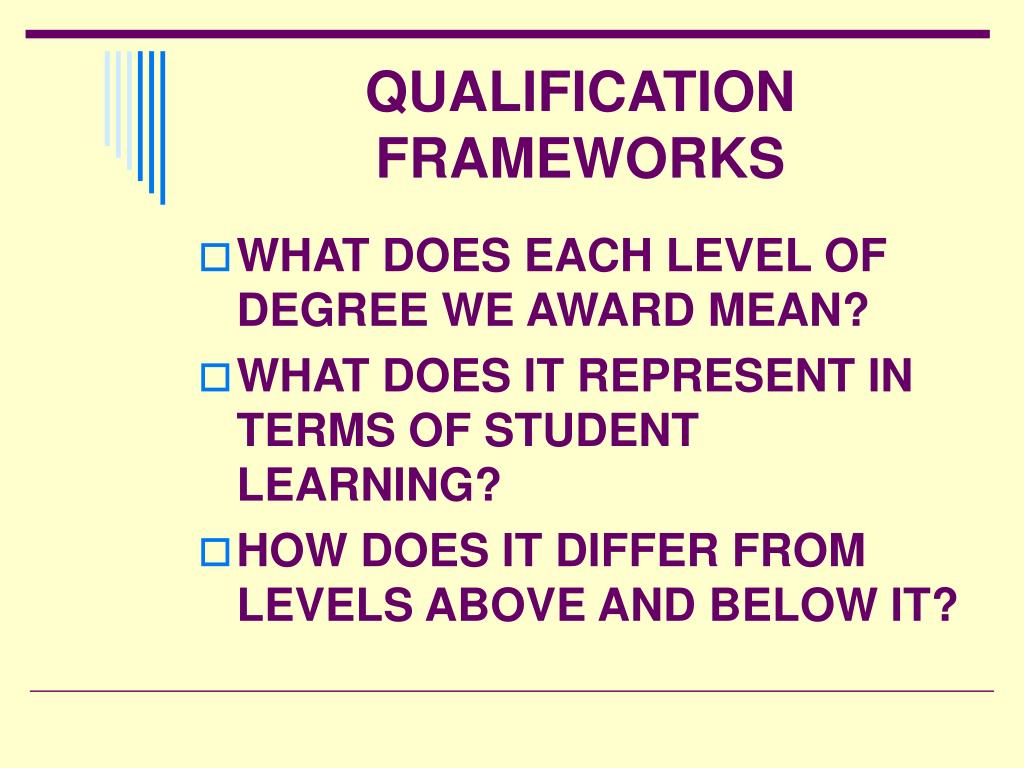 QUALIFICATION FRAMEWORKS

WHAT DOES EACH LEVEL OF DEGREE WE AWARD MEAN?

WHAT DOES IT REPRESENT IN TERMS OF STUDENT LEARNING?

HOW DOES IT DIFFER FROM LEVELS ABOVE AND BELOW IT?